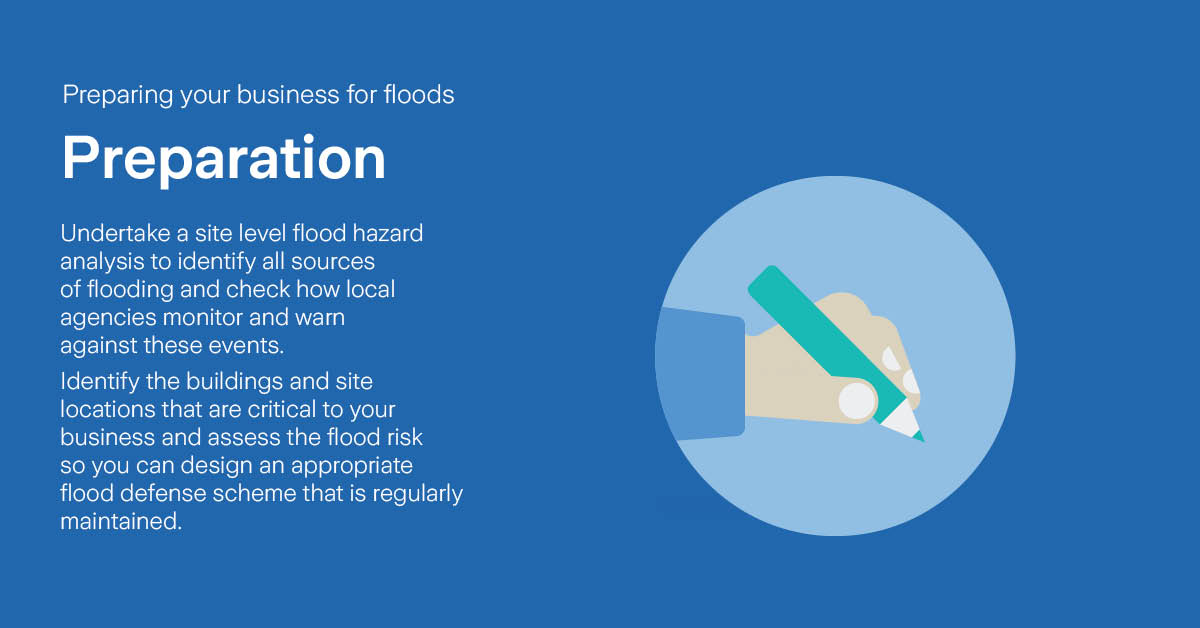 Preparing your business for floods

Preparation

Undertake a site level flood hazard analysis to identify all sources of flooding and check how local agencies monitor and warn against these events.

Identify the buildings and site locations that are critical to your business and assess the flood risk so you can design an appropriate flood defense scheme that is regularly maintained.